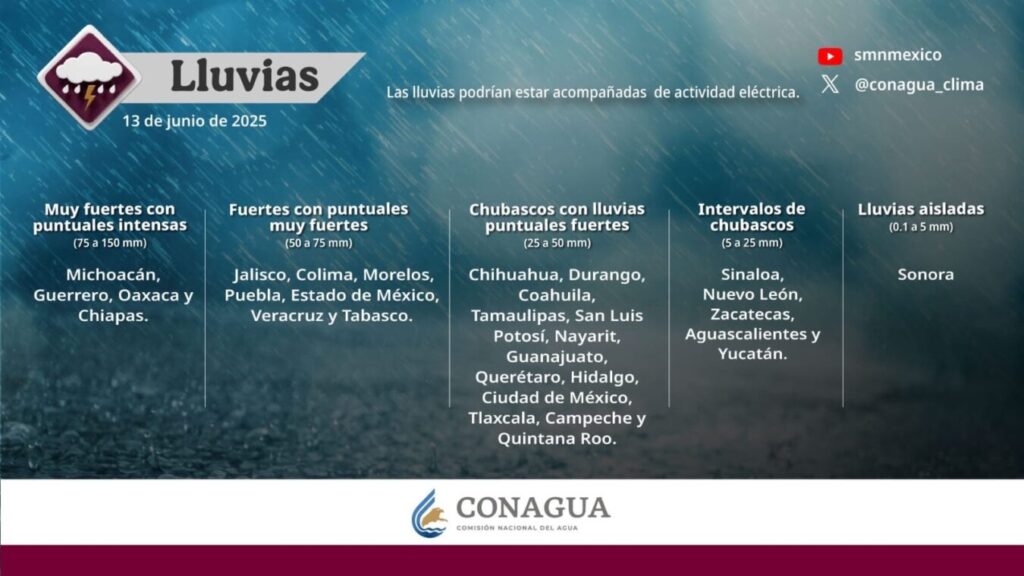 Lluvias
13 de junio de 2025

Las lluvias podrían estar acompañadas de actividad eléctrica.

smnmexico
@conagua_clima

Muy fuertes con puntuales intensas
(75 a 150 mm)
Michoacán, Guerrero, Oaxaca y Chiapas.

Fuertes con puntuales muy fuertes
(50 a 75 mm)
Jalisco, Colima, Morelos, Puebla, Estado de México, Veracruz y Tabasco.

Chubascos con lluvias puntuales fuertes
(25 a 50 mm)
Chihuahua, Durango, Coahuila, Tamaulipas, San Luis Potosí, Nayarit, Guanajuato, Querétaro, Hidalgo, Ciudad de México, Tlaxcala, Campeche y Quintana Roo.

Intervalos de chubascos
(5 a 25 mm)
Sinaloa, Nuevo León, Zacatecas, Aguascalientes y Yucatán.

Lluvias aisladas
(0.1 a 5 mm)
Sonora

CONAGUA
COMISIÓN NACIONAL DEL AGUA